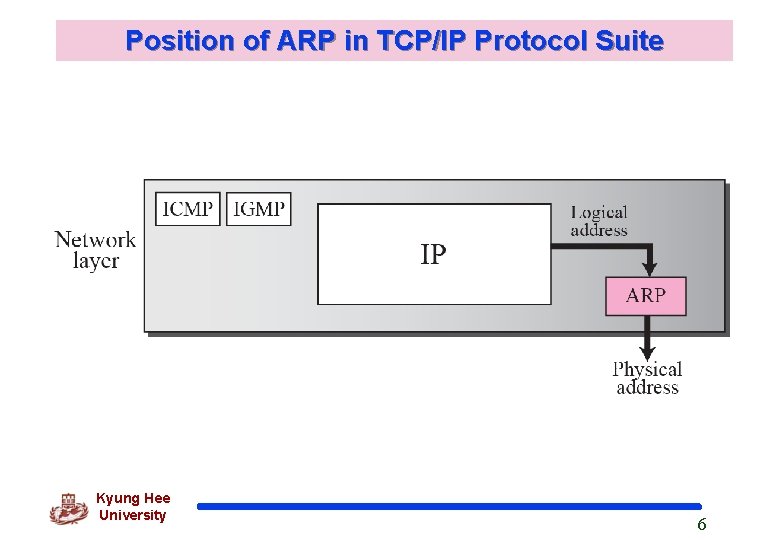 Position of ARP in TCP/IP Protocol Suite

Network layer

ICMP

IGMP

IP

Logical address

ARP

Physical address

Kyung Hee University

6